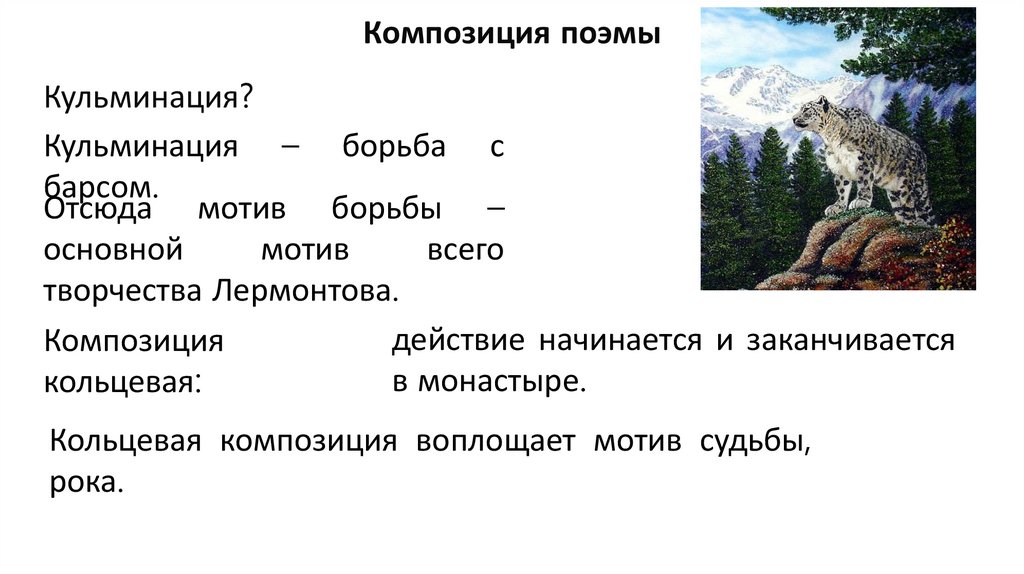 Композиция поэмы

Кульминация?

Кульминация – борьба с барсом.

Отсюда мотив борьбы – основной мотив всего творчества Лермонтова.

Композиция кольцевая:

действие начинается и заканчивается в монастыре.

Кольцевая композиция воплощает мотив судьбы, рока.